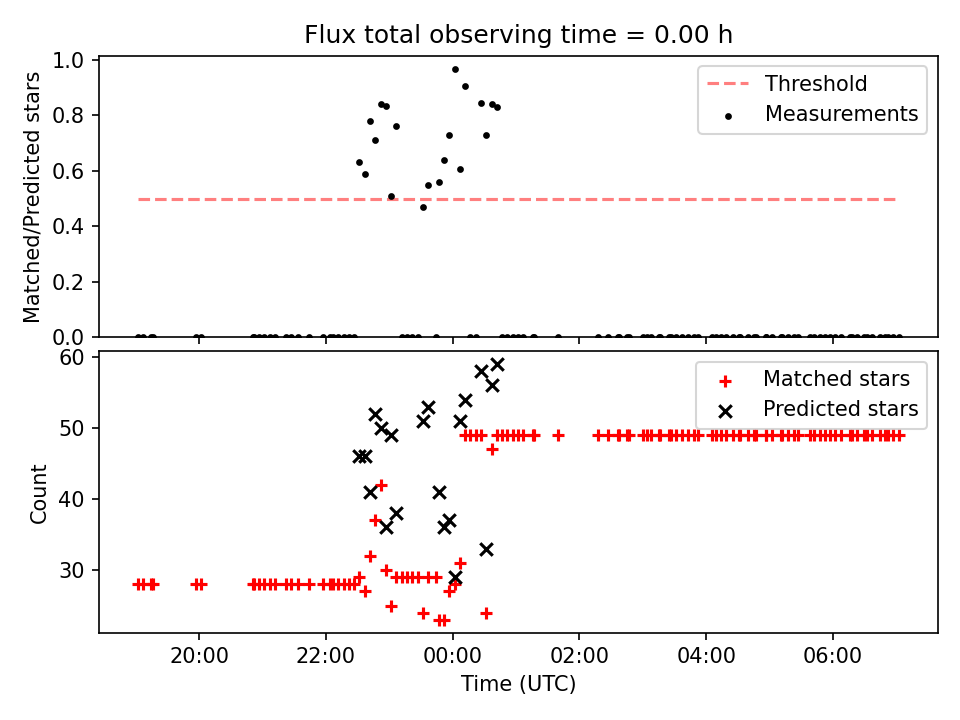 Flux total observing time = 0.00 h

Matched/Predicted stars

1.0
0.8
0.6
0.4
0.2
0.0

Threshold
Measurements

Count

60
50
40
30

Matched stars
Predicted stars

20:00
22:00
00:00
02:00
04:00
06:00

Time (UTC)